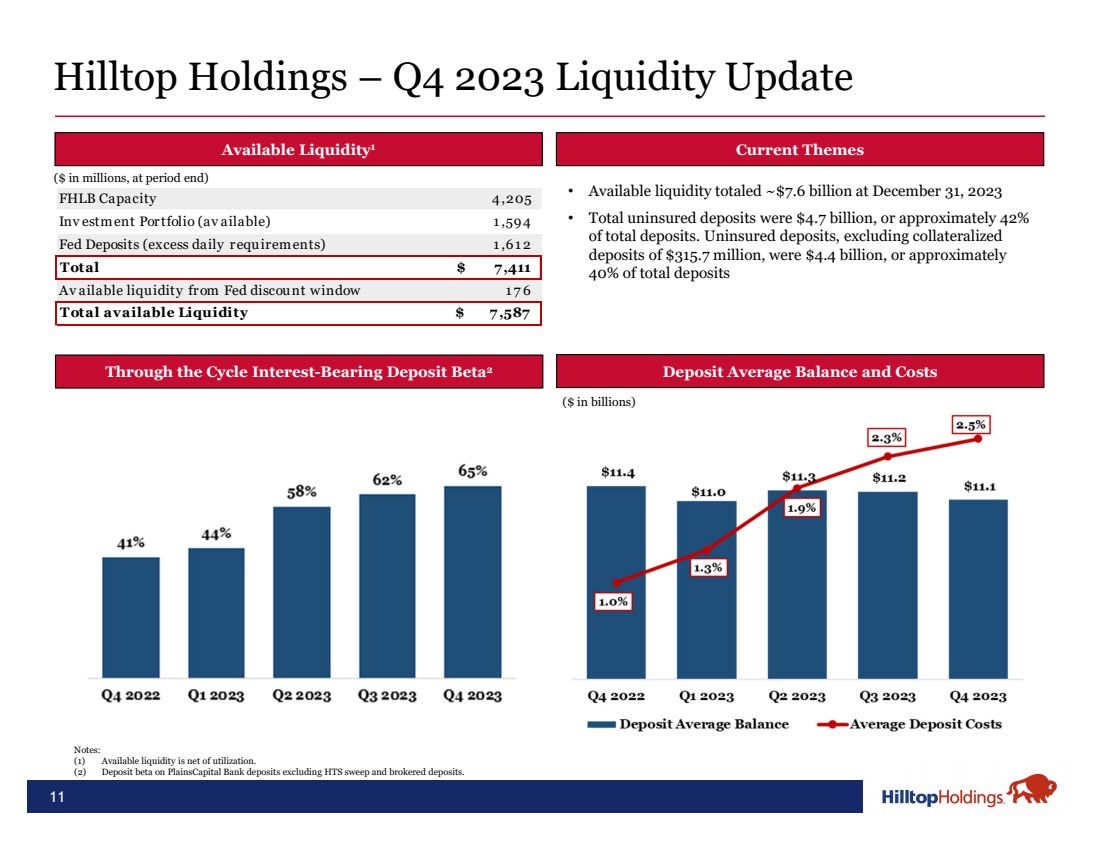 Hilltop Holdings – Q4 2023 Liquidity Update

Available Liquidity¹

($ in millions, at period end)

| | |
|---|---|
| FHLB Capacity | 4,205 |
| Investment Portfolio (available) | 1,594 |
| Fed Deposits (excess daily requirements) | 1,612 |
| Total | $ 7,411 |
| Available liquidity from Fed discount window | 176 |
| Total available Liquidity | $ 7,587 |

Current Themes

• Available liquidity totaled ~$7.6 billion at December 31, 2023

• Total uninsured deposits were $4.7 billion, or approximately 42% of total deposits. Uninsured deposits, excluding collateralized deposits of $315.7 million, were $4.4 billion, or approximately 40% of total deposits

Through the Cycle Interest-Bearing Deposit Beta²

41% 44% 58% 62% 65%

Q4 2022 Q1 2023 Q2 2023 Q3 2023 Q4 2023

Deposit Average Balance and Costs

($ in billions)

$11.4 $11.0 $11.3 $11.2 $11.1

1.0% 1.3% 1.9% 2.3% 2.5%

Q4 2022 Q1 2023 Q2 2023 Q3 2023 Q4 2023

Deposit Average Balance Average Deposit Costs

Notes:
(1) Available liquidity is net of utilization.
(2) Deposit beta on PlainsCapital Bank deposits excluding HTS sweep and brokered deposits.

11

HilltopHoldings.